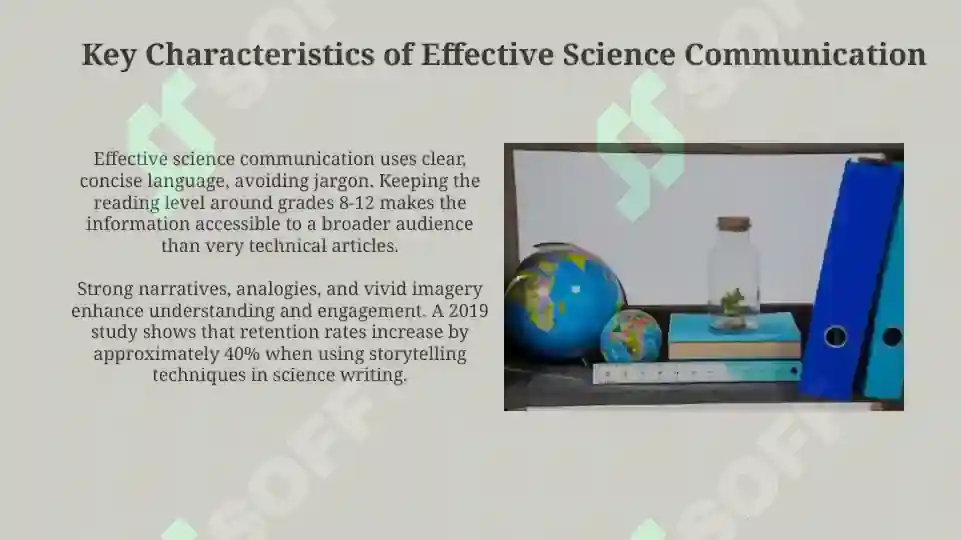 Key Characteristics of Effective Science Communication

Effective science communication uses clear, concise language, avoiding jargon. Keeping the reading level around grades 8-12 makes the information accessible to a broader audience than very technical articles.

Strong narratives, analogies, and vivid imagery enhance understanding and engagement. A 2019 study shows that retention rates increase by approximately 40% when using storytelling techniques in science writing.

SOFF
SOFF
SOFF
SOFF